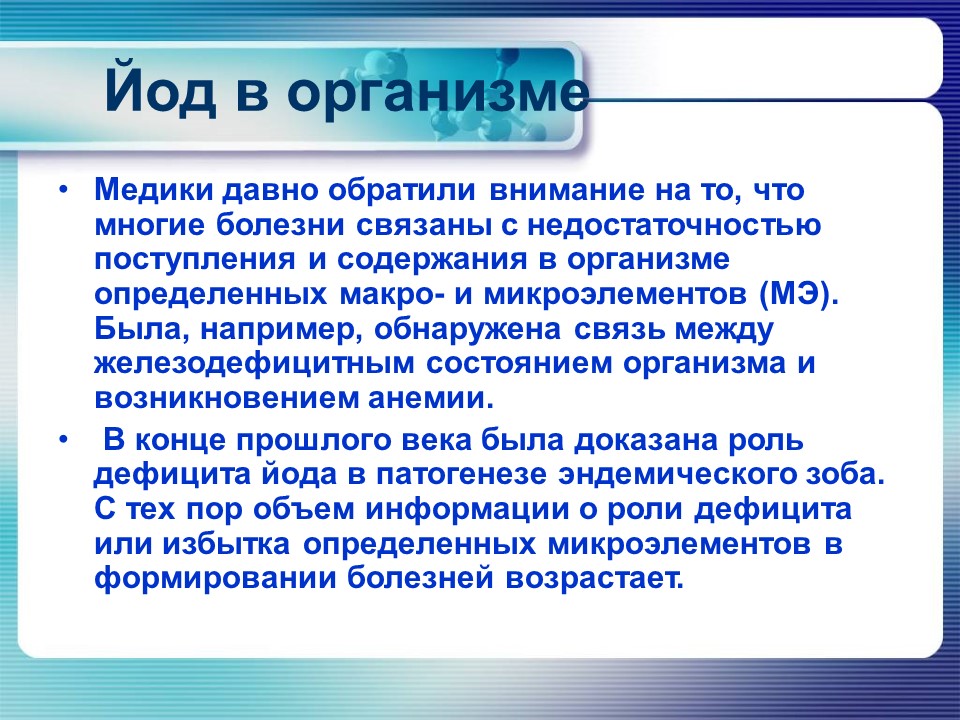 Йод в организме

• Медики давно обратили внимание на то, что многие болезни связаны с недостаточностью поступления и содержания в организме определенных макро- и микроэлементов (МЭ). Была, например, обнаружена связь между железодефицитным состоянием организма и возникновением анемии.

• В конце прошлого века была доказана роль дефицита йода в патогенезе эндемического зоба. С тех пор объем информации о роли дефицита или избытка определенных микроэлементов в формировании болезней возрастает.